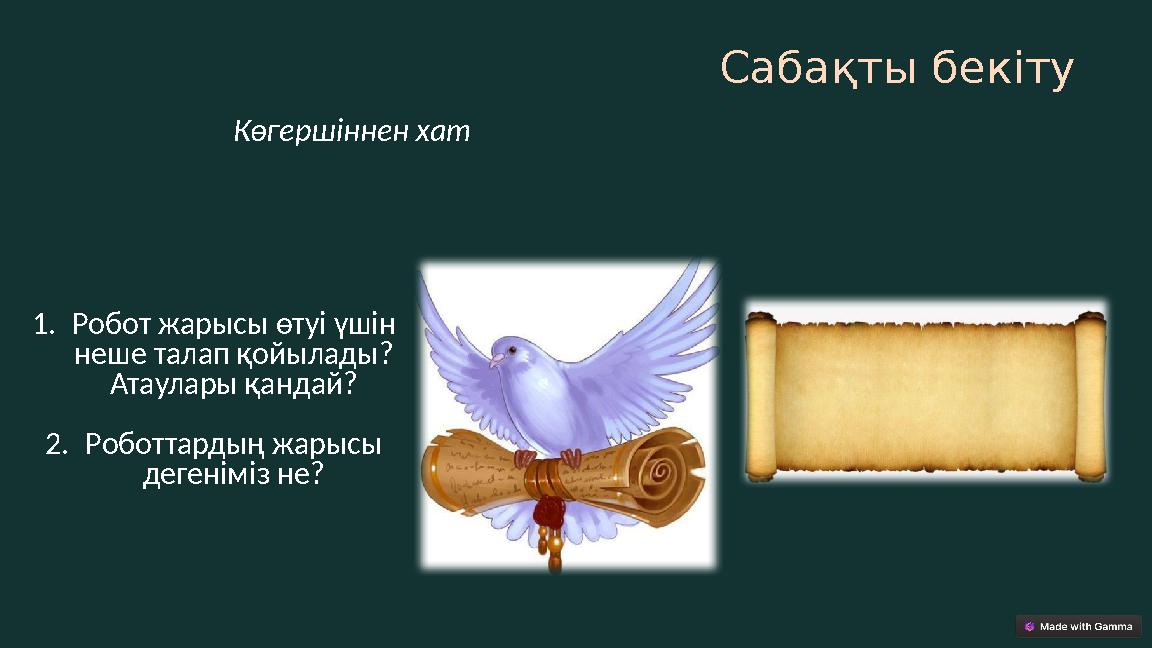 Сабақты бекіту

Көгершіннен хат

1. Робот жарысы өтуі үшін неше талап қойылады? Атаулары қандай?

2. Роботтардың жарысы дегеніміз не?

Made with Gamma